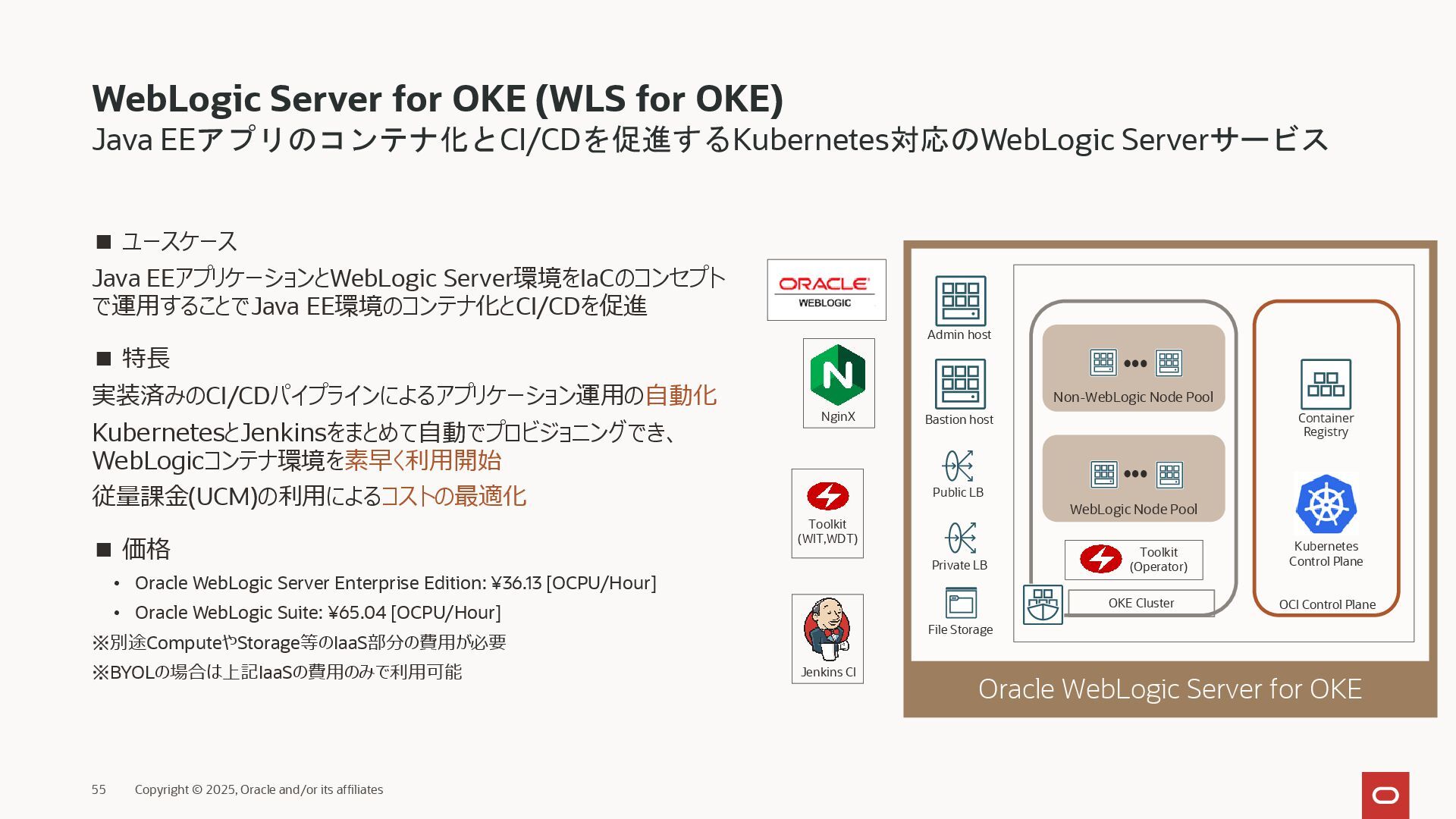 WebLogic Server for OKE (WLS for OKE)
Java EEアプリのコンテナ化とCI/CDを促進するKubernetes対応のWebLogic Serverサービス

■ ユースケース
Java EEアプリケーションとWebLogic Server環境をIaCのコンセプトで運用することでJava EE環境のコンテナ化とCI/CDを促進

■ 特長
実装済みのCI/CDパイプラインによるアプリケーション運用の自動化
KubernetesとJenkinsをまとめて自動でプロビジョニングでき、WebLogicコンテナ環境を素早く利用開始
従量課金(UCM)の利用によるコストの最適化

■ 価格
• Oracle WebLogic Server Enterprise Edition: ¥36.13 [OCPU/Hour]
• Oracle WebLogic Suite: ¥65.04 [OCPU/Hour]
※別途ComputeやStorage等のIaaS部分の費用が必要
※BYOLの場合は上記IaaSの費用のみで利用可能

ORACLE
WEBLOGIC
NginX
Toolkit (WIT,WDT)
Jenkins CI

Admin host
Bastion host
Public LB
Private LB
File Storage
Non-WebLogic Node Pool
WebLogic Node Pool
Toolkit (Operator)
OKE Cluster
Container Registry
Kubernetes Control Plane
OCI Control Plane
Oracle WebLogic Server for OKE

55 Copyright © 2025, Oracle and/or its affiliates